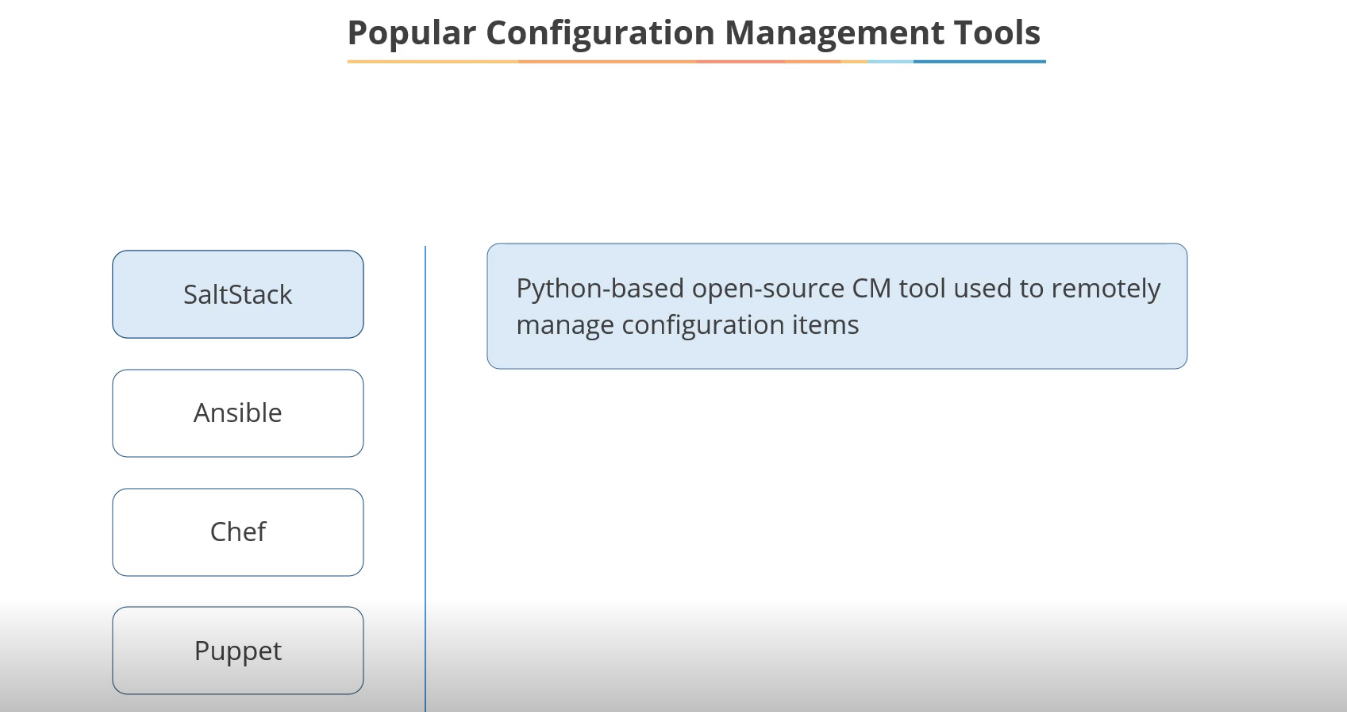 Popular Configuration Management Tools

SaltStack

Ansible

Chef

Puppet

Python-based open-source CM tool used to remotely manage configuration items